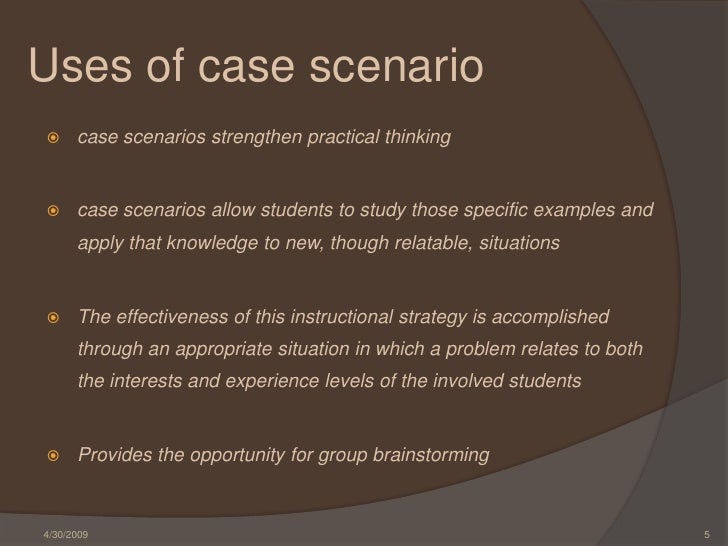 Uses of case scenario

case scenarios strengthen practical thinking

case scenarios allow students to study those specific examples and apply that knowledge to new, though relatable, situations

The effectiveness of this instructional strategy is accomplished through an appropriate situation in which a problem relates to both the interests and experience levels of the involved students

Provides the opportunity for group brainstorming

4/30/2009

5